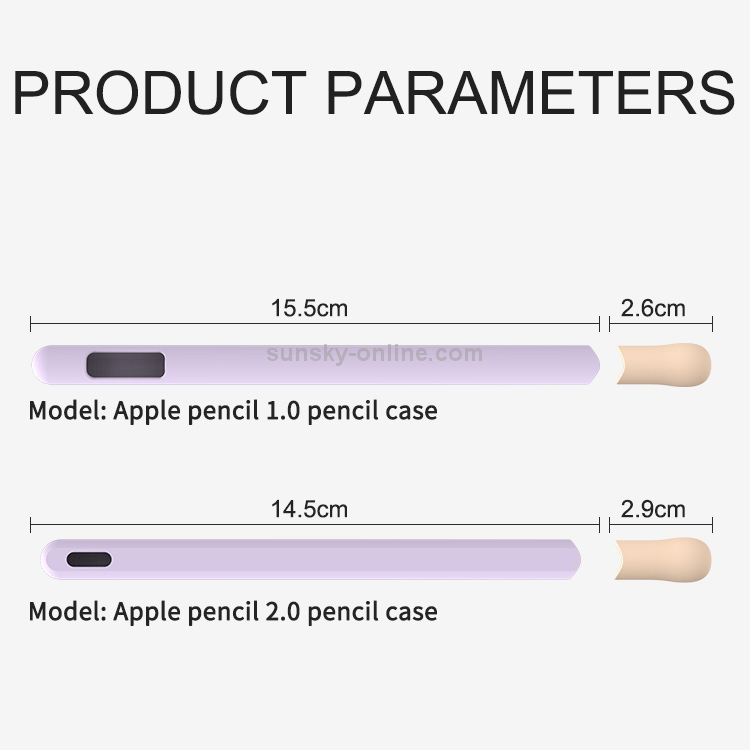 PRODUCT PARAMETERS

15.5cm

2.6cm

sunsky-online.com

Model: Apple pencil 1.0 pencil case

14.5cm

2.9cm

Model: Apple pencil 2.0 pencil case